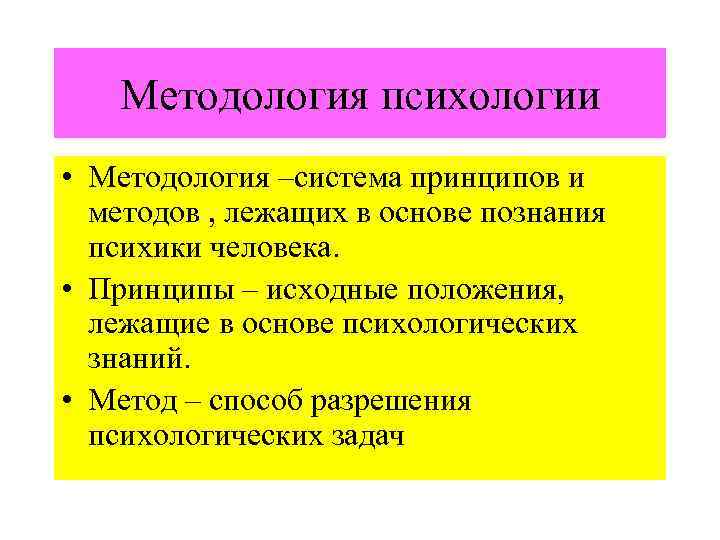 Методология психологии

• Методология –система принципов и методов , лежащих в основе познания психики человека.

• Принципы – исходные положения, лежащие в основе психологических знаний.

• Метод – способ разрешения психологических задач